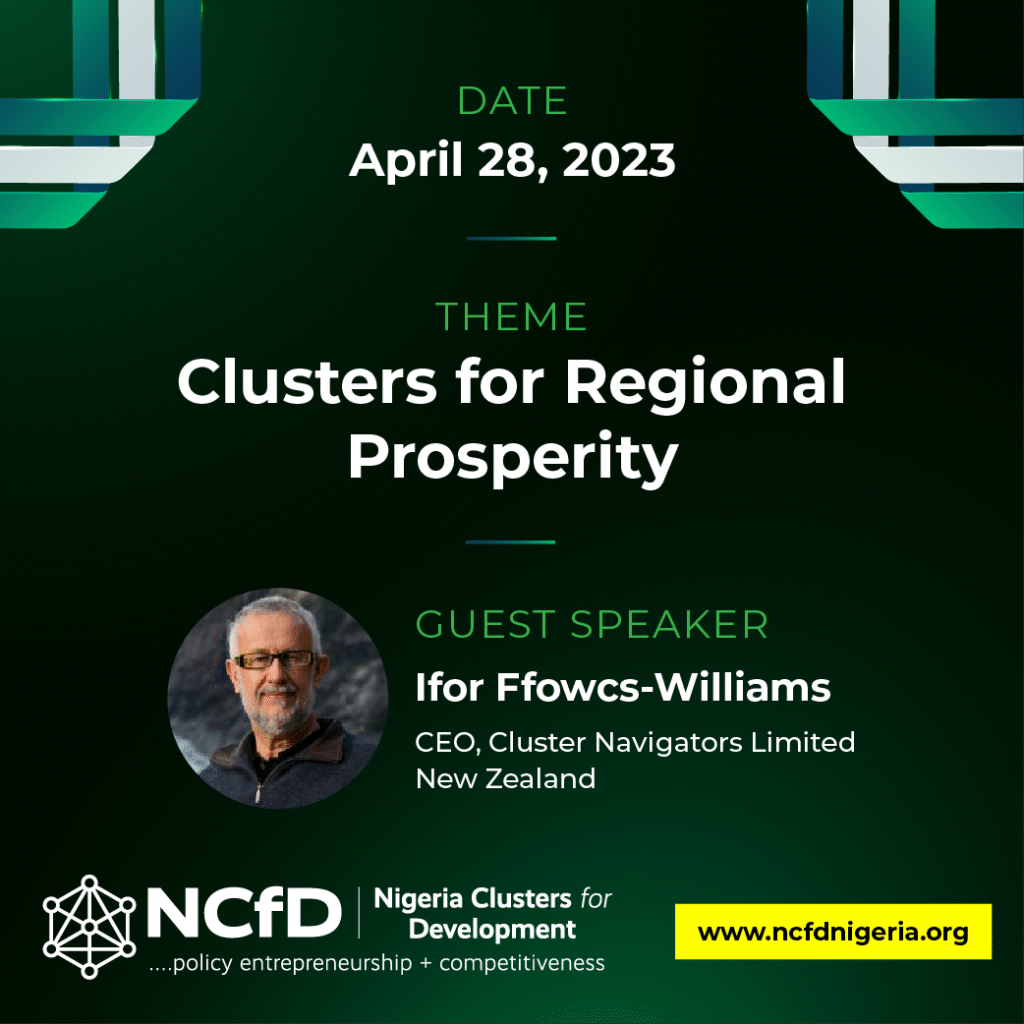 DATE
April 28, 2023

THEME
Clusters for Regional Prosperity

GUEST SPEAKER
Ifor Ffowcs-Williams
CEO, Cluster Navigators Limited
New Zealand

NCfD | Nigeria Clusters for Development
....policy entrepreneurship + competitiveness

www.ncfdnigeria.org